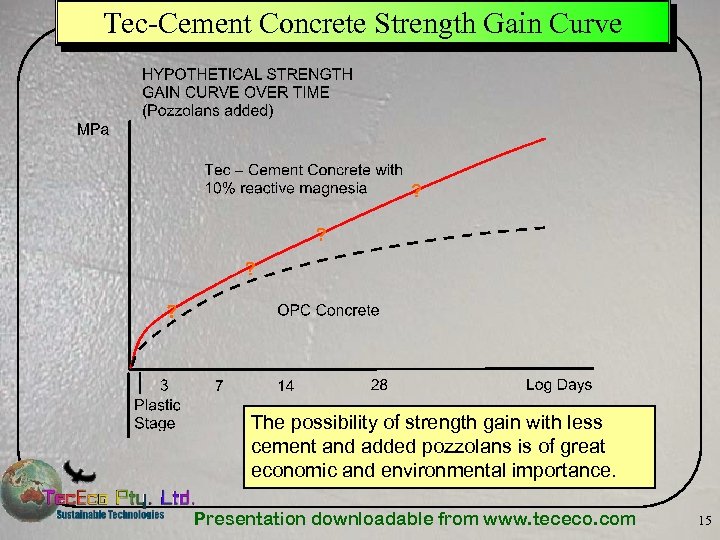 Tec-Cement Concrete Strength Gain Curve

HYPOTHETICAL STRENGTH GAIN CURVE OVER TIME (Pozzolans added)

MPa

Tec – Cement Concrete with 10% reactive magnesia

?
?
?
?

OPC Concrete

3 7 14 28 Log Days

Plastic Stage

The possibility of strength gain with less cement and added pozzolans is of great economic and environmental importance.

TecEco Pty. Ltd.
Sustainable Technologies

Presentation downloadable from www.tececo.com

15